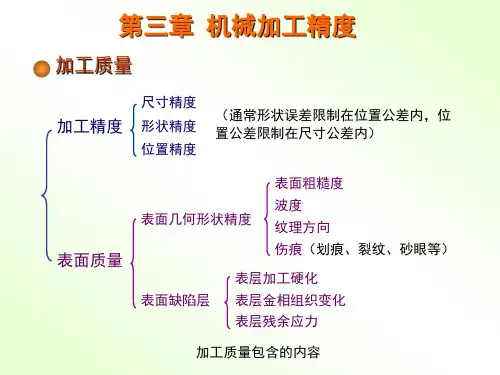 第三章 机械加工精度

加工质量

加工精度

尺寸精度
形状精度
位置精度

（通常形状误差限制在位置公差内，位置公差限制在尺寸公差内）

表面质量

表面几何形状精度

表面粗糙度
波度
纹理方向
伤痕（划痕、裂纹、砂眼等）

表面缺陷层

表层加工硬化
表层金相组织变化
表层残余应力

加工质量包含的内容